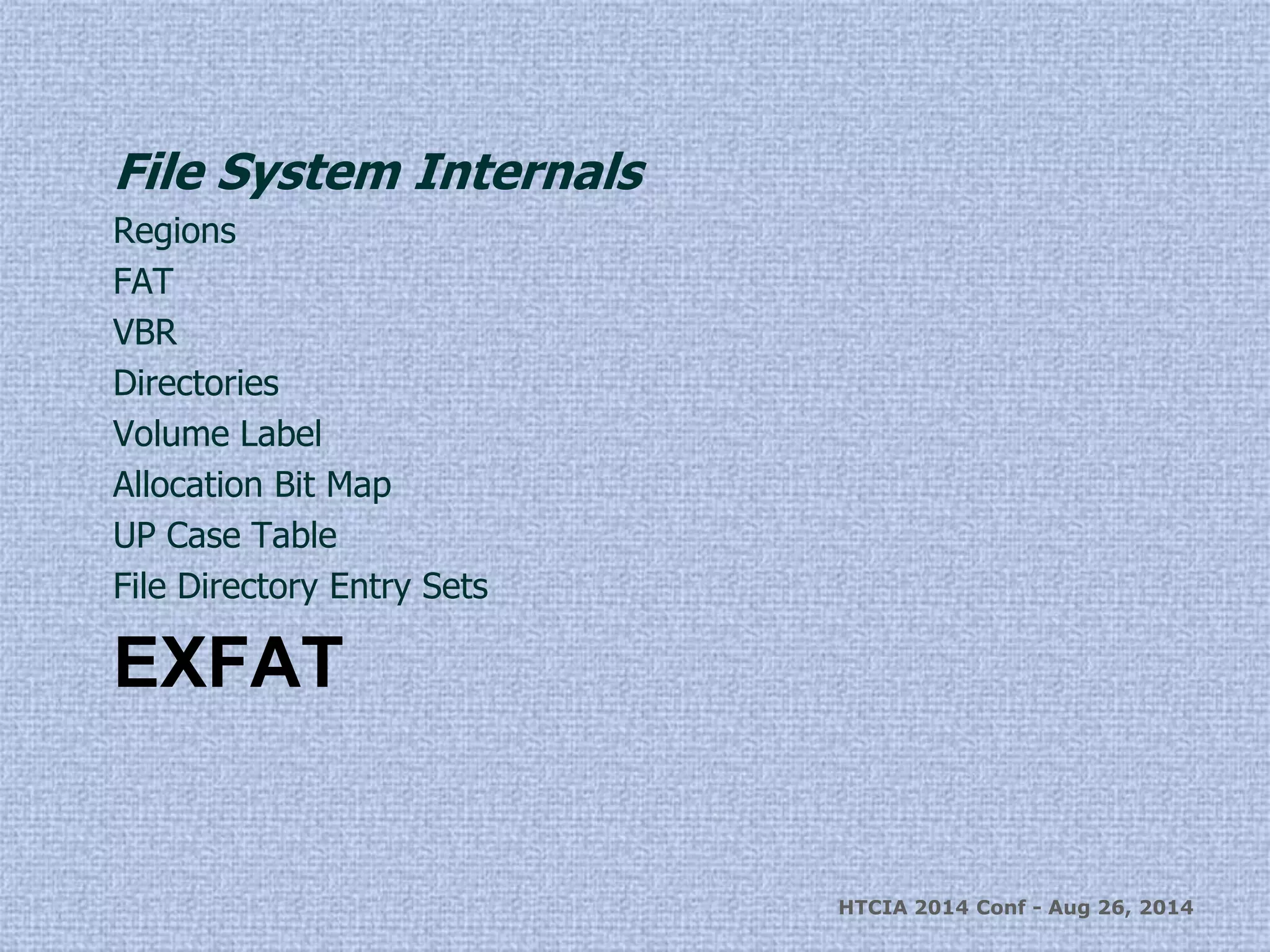 File System Internals

Regions

FAT

VBR

Directories

Volume Label

Allocation Bit Map

UP Case Table

File Directory Entry Sets

EXFAT

HTCIA 2014 Conf - Aug 26, 2014